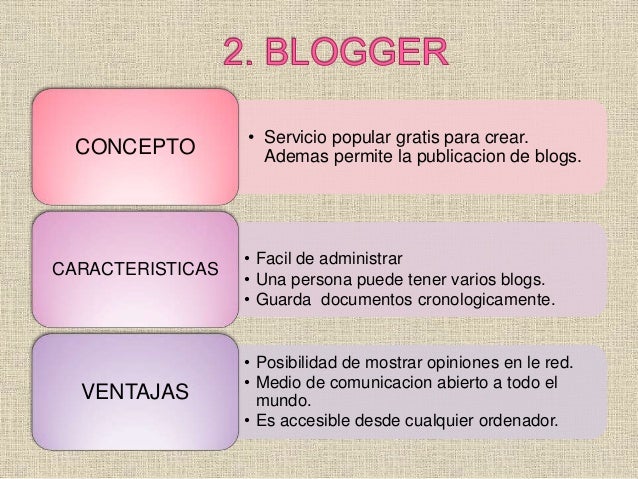 2. BLOGGER

CONCEPTO

• Servicio popular gratis para crear. Ademas permite la publicacion de blogs.

CARACTERISTICAS

• Facil de administrar
• Una persona puede tener varios blogs.
• Guarda documentos cronologicamente.

VENTAJAS

• Posibilidad de mostrar opiniones en le red.
• Medio de comunicacion abierto a todo el mundo.
• Es accesible desde cualquier ordenador.